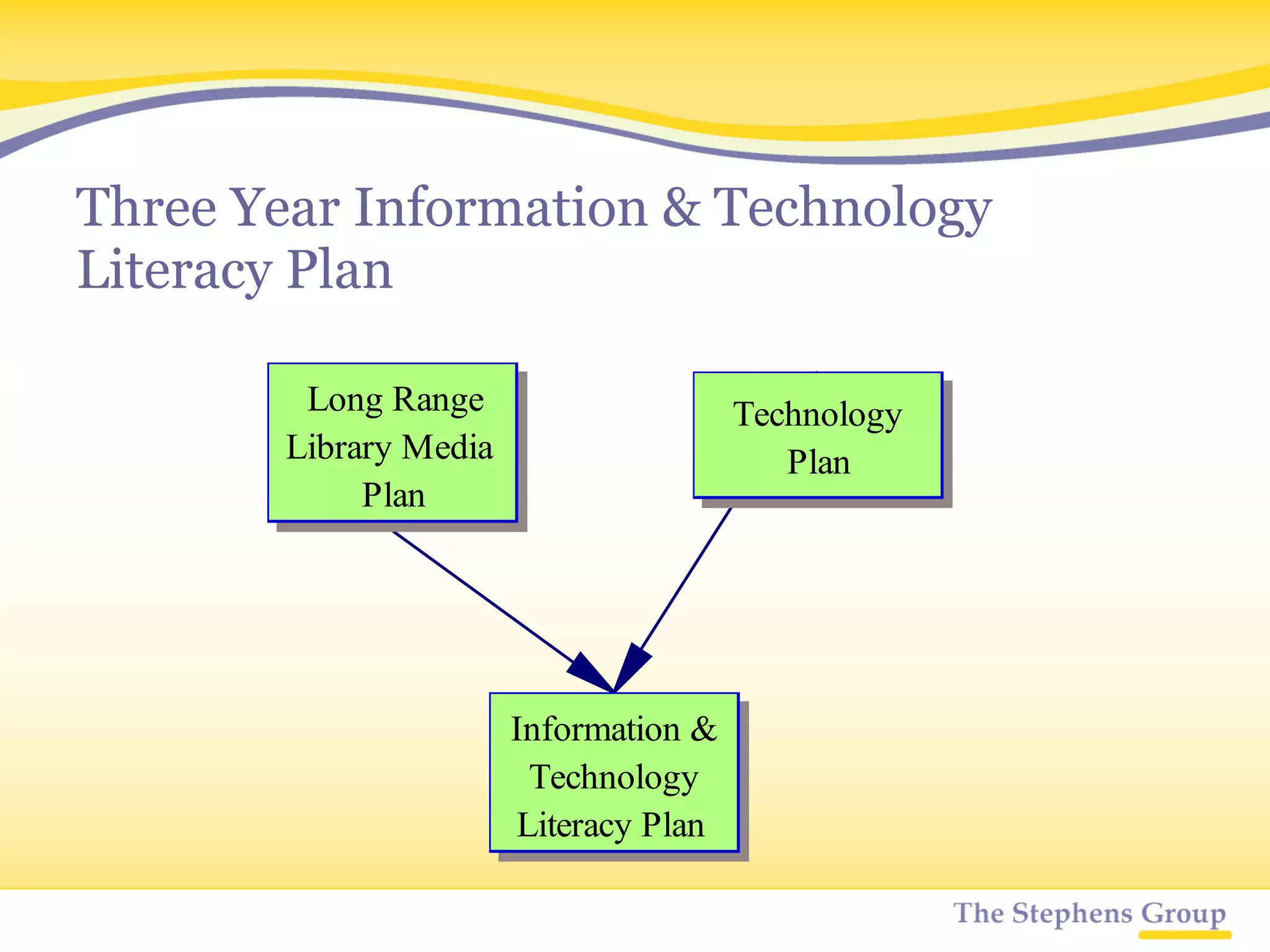 Three Year Information & Technology Literacy Plan

Long Range Library Media Plan

Technology Plan

Information & Technology Literacy Plan

The Stephens Group